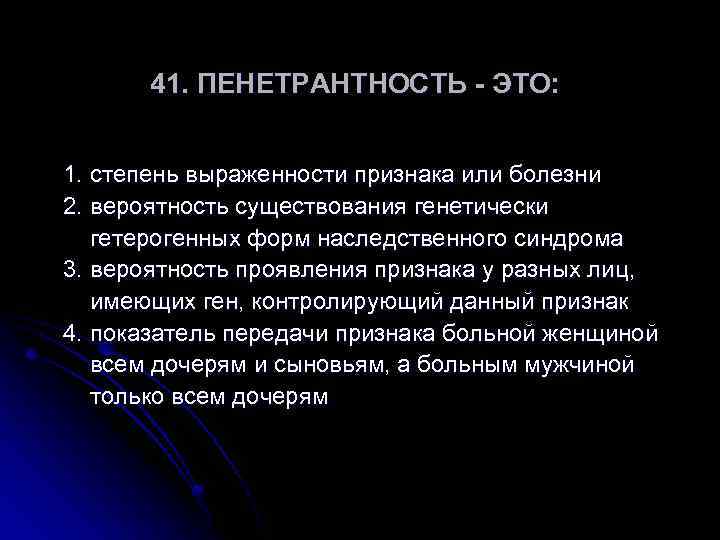 41. ПЕНЕТРАНТНОСТЬ - ЭТО:

1. степень выраженности признака или болезни
2. вероятность существования генетически гетерогенных форм наследственного синдрома
3. вероятность проявления признака у разных лиц, имеющих ген, контролирующий данный признак
4. показатель передачи признака больной женщиной всем дочерям и сыновьям, а больным мужчиной только всем дочерям